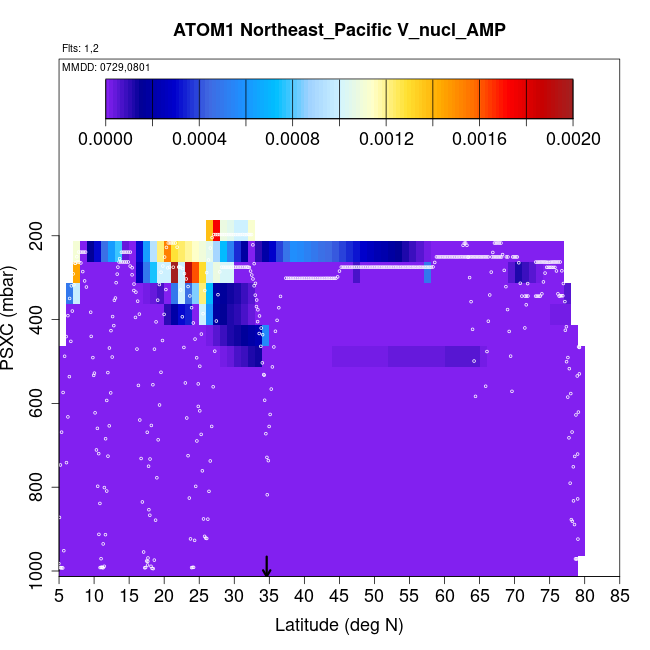 ATOM1 Northeast_Pacific V_nucl_AMP

Flts: 1,2

MMDD: 0729,0801

0.0000 0.0004 0.0008 0.0012 0.0016 0.0020

PSXC (mbar)

200
400
600
800
1000

5 10 15 20 25 30 35 40 45 50 55 60 65 70 75 80 85

Latitude (deg N)